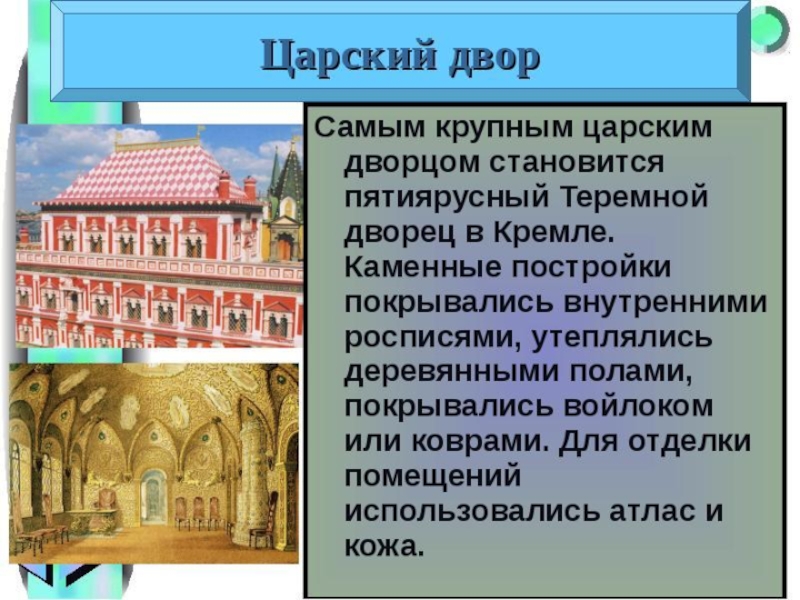 Царский двор

Самым крупным царским дворцом становится пятиярусный Теремной дворец в Кремле. Каменные постройки покрывались внутренними росписями, утеплялись деревянными полами, покрывались войлоком или коврами. Для отделки помещений использовались атлас и кожа.